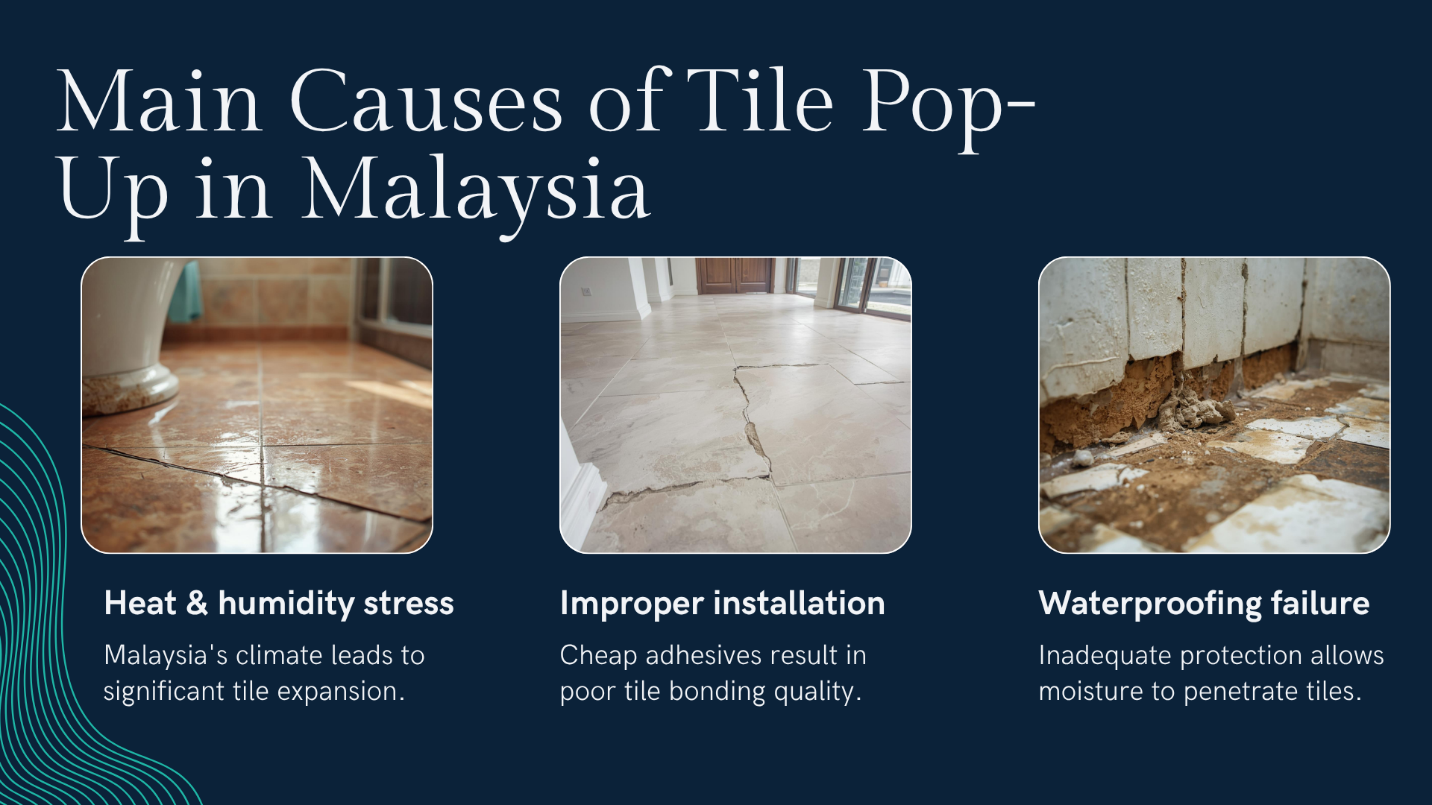 Main Causes of Tile Pop-Up in Malaysia

Heat & humidity stress

Malaysia's climate leads to significant tile expansion.

Improper installation

Cheap adhesives result in poor tile bonding quality.

Waterproofing failure

Inadequate protection allows moisture to penetrate tiles.